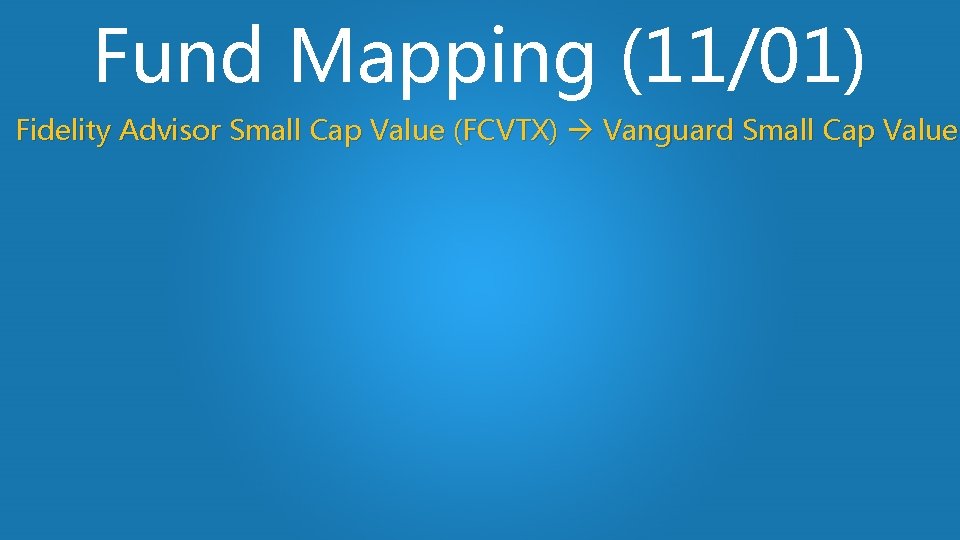 Fund Mapping (11/01)

Fidelity Advisor Small Cap Value (FCVTX) → Vanguard Small Cap Value